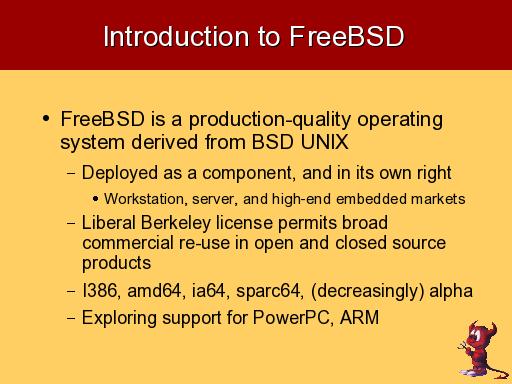 Introduction to FreeBSD

• FreeBSD is a production-quality operating system derived from BSD UNIX

– Deployed as a component, and in its own right

• Workstation, server, and high-end embedded markets

– Liberal Berkeley license permits broad commercial re-use in open and closed source products

– I386, amd64, ia64, sparc64, (decreasingly) alpha

– Exploring support for PowerPC, ARM